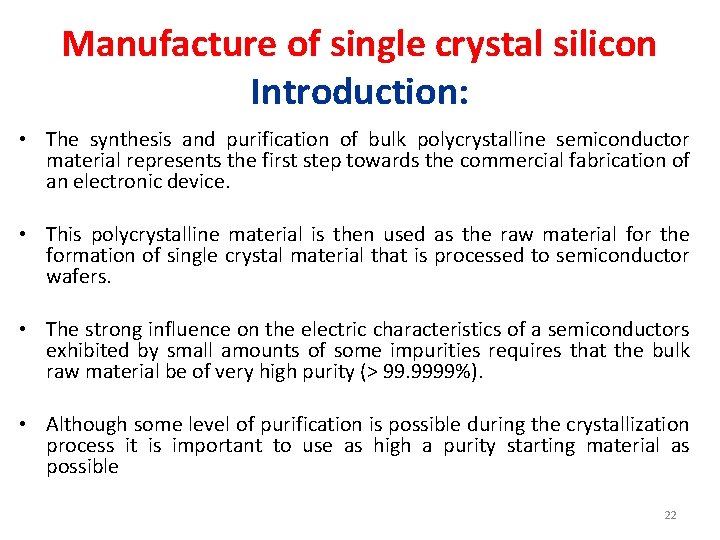 Manufacture of single crystal silicon
Introduction:

• The synthesis and purification of bulk polycrystalline semiconductor material represents the first step towards the commercial fabrication of an electronic device.

• This polycrystalline material is then used as the raw material for the formation of single crystal material that is processed to semiconductor wafers.

• The strong influence on the electric characteristics of a semiconductors exhibited by small amounts of some impurities requires that the bulk raw material be of very high purity (> 99.9999%).

• Although some level of purification is possible during the crystallization process it is important to use as high a purity starting material as possible

22